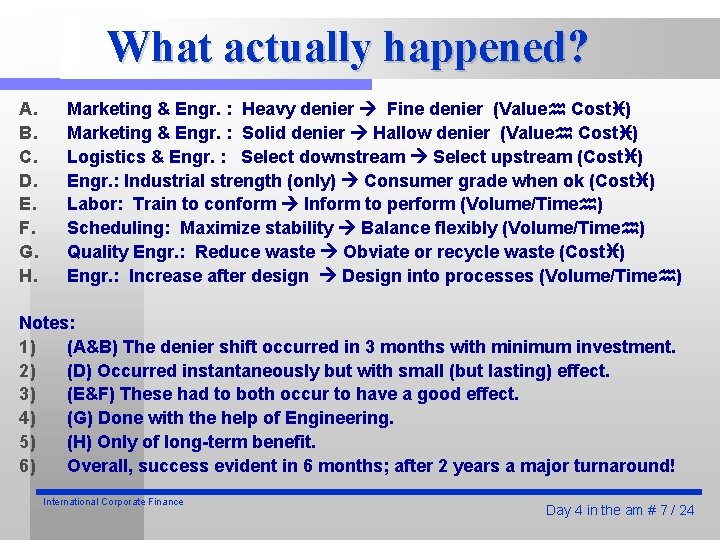 What actually happened?

A. Marketing & Engr. : Heavy denier → Fine denier (Value♒ Cost♓)
B. Marketing & Engr. : Solid denier → Hallow denier (Value♒ Cost♓)
C. Logistics & Engr. : Select downstream → Select upstream (Cost♓)
D. Engr.: Industrial strength (only) → Consumer grade when ok (Cost♓)
E. Labor: Train to conform → Inform to perform (Volume/Time♒)
F. Scheduling: Maximize stability → Balance flexibly (Volume/Time♒)
G. Quality Engr.: Reduce waste → Obviate or recycle waste (Cost♓)
H. Engr.: Increase after design → Design into processes (Volume/Time♒)

Notes:
1) (A&B) The denier shift occurred in 3 months with minimum investment.
2) (D) Occurred instantaneously but with small (but lasting) effect.
3) (E&F) These had to both occur to have a good effect.
4) (G) Done with the help of Engineering.
5) (H) Only of long-term benefit.
6) Overall, success evident in 6 months; after 2 years a major turnaround!

International Corporate Finance

Day 4 in the am # 7 / 24